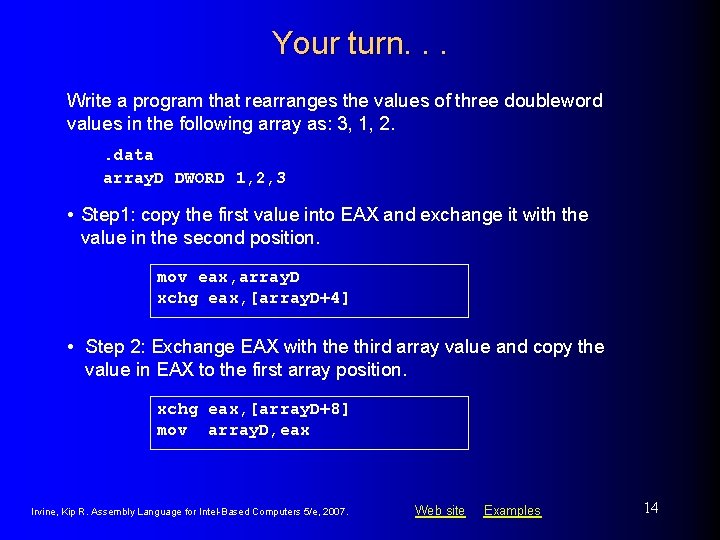 Your turn. . .

Write a program that rearranges the values of three doubleword values in the following array as: 3, 1, 2.

.data
arrayD DWORD 1,2,3

• Step1: copy the first value into EAX and exchange it with the value in the second position.

mov eax,arrayD
xchg eax,[arrayD+4]

• Step 2: Exchange EAX with the third array value and copy the value in EAX to the first array position.

xchg eax,[arrayD+8]
mov arrayD,eax

Irvine, Kip R. Assembly Language for Intel-Based Computers 5/e, 2007.

Web site Examples

14